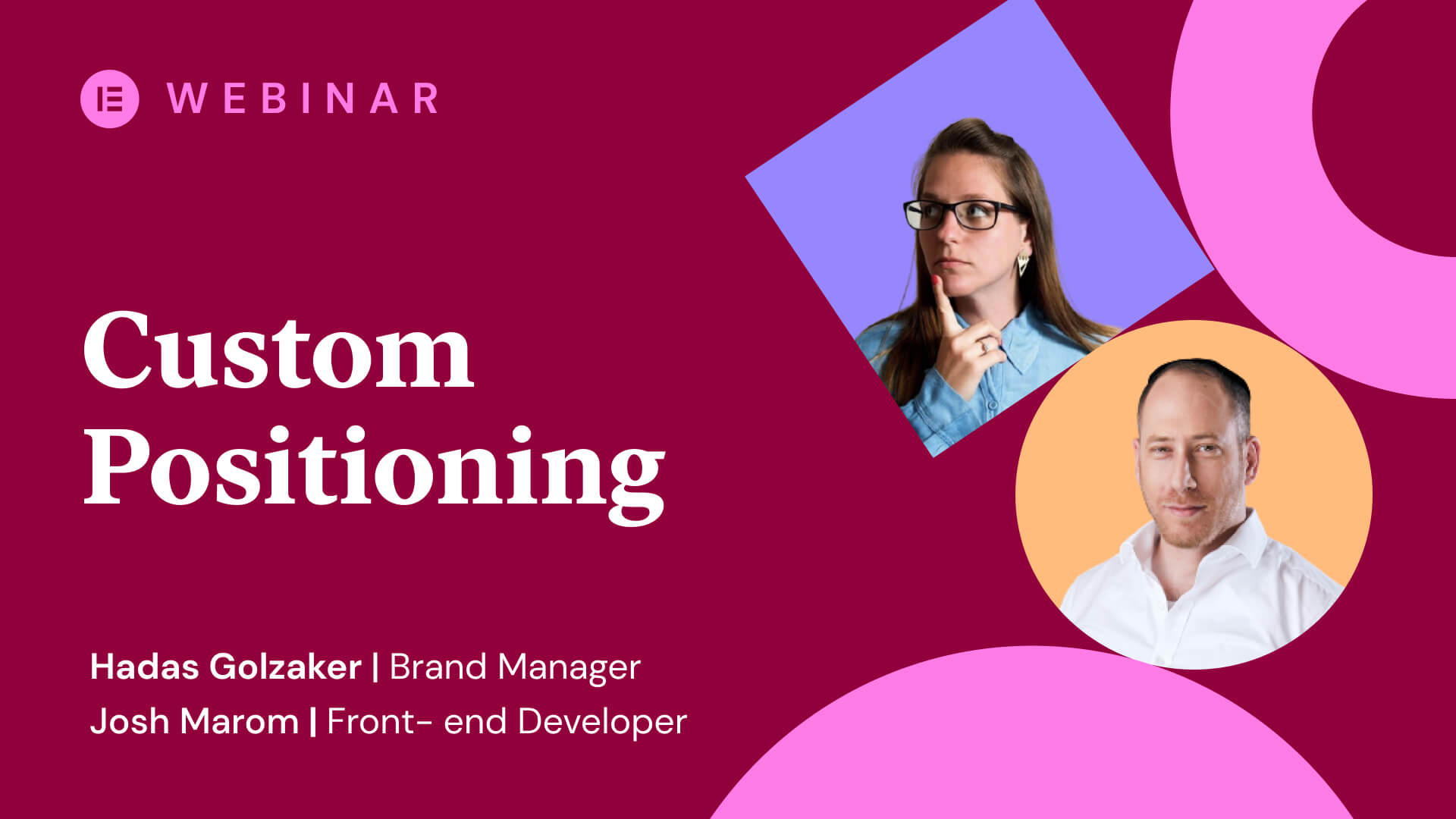 WEBINAR

Custom Positioning

Hadas Golzaker | Brand Manager
Josh Marom | Front- end Developer